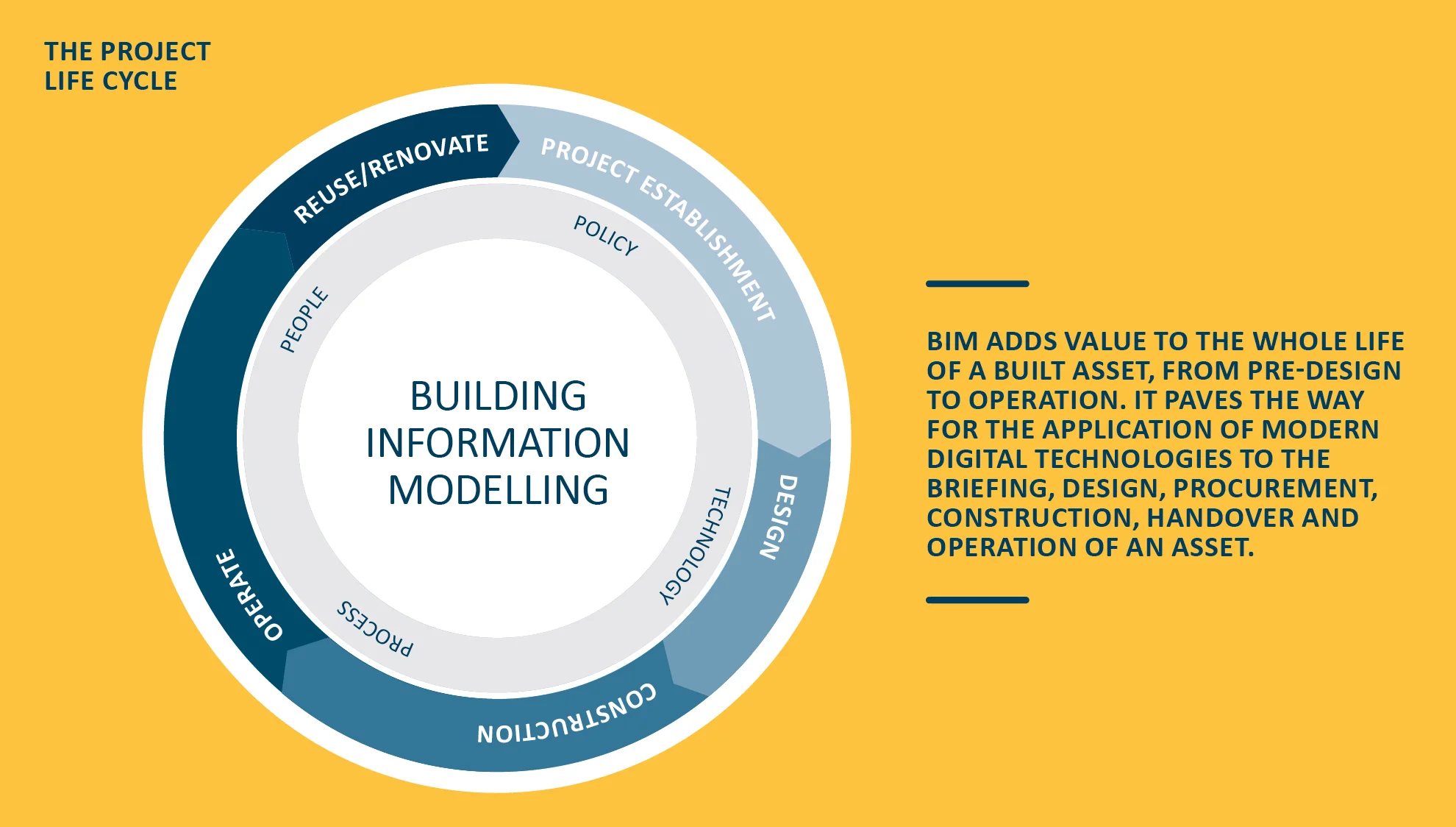 THE PROJECT LIFE CYCLE

REUSE/RENOVATE

PROJECT ESTABLISHMENT

DESIGN

CONSTRUCTION

OPERATE

POLICY

TECHNOLOGY

PROCESS

PEOPLE

BUILDING INFORMATION MODELLING

BIM ADDS VALUE TO THE WHOLE LIFE OF A BUILT ASSET, FROM PRE-DESIGN TO OPERATION. IT PAVES THE WAY FOR THE APPLICATION OF MODERN DIGITAL TECHNOLOGIES TO THE BRIEFING, DESIGN, PROCUREMENT, CONSTRUCTION, HANDOVER AND OPERATION OF AN ASSET.